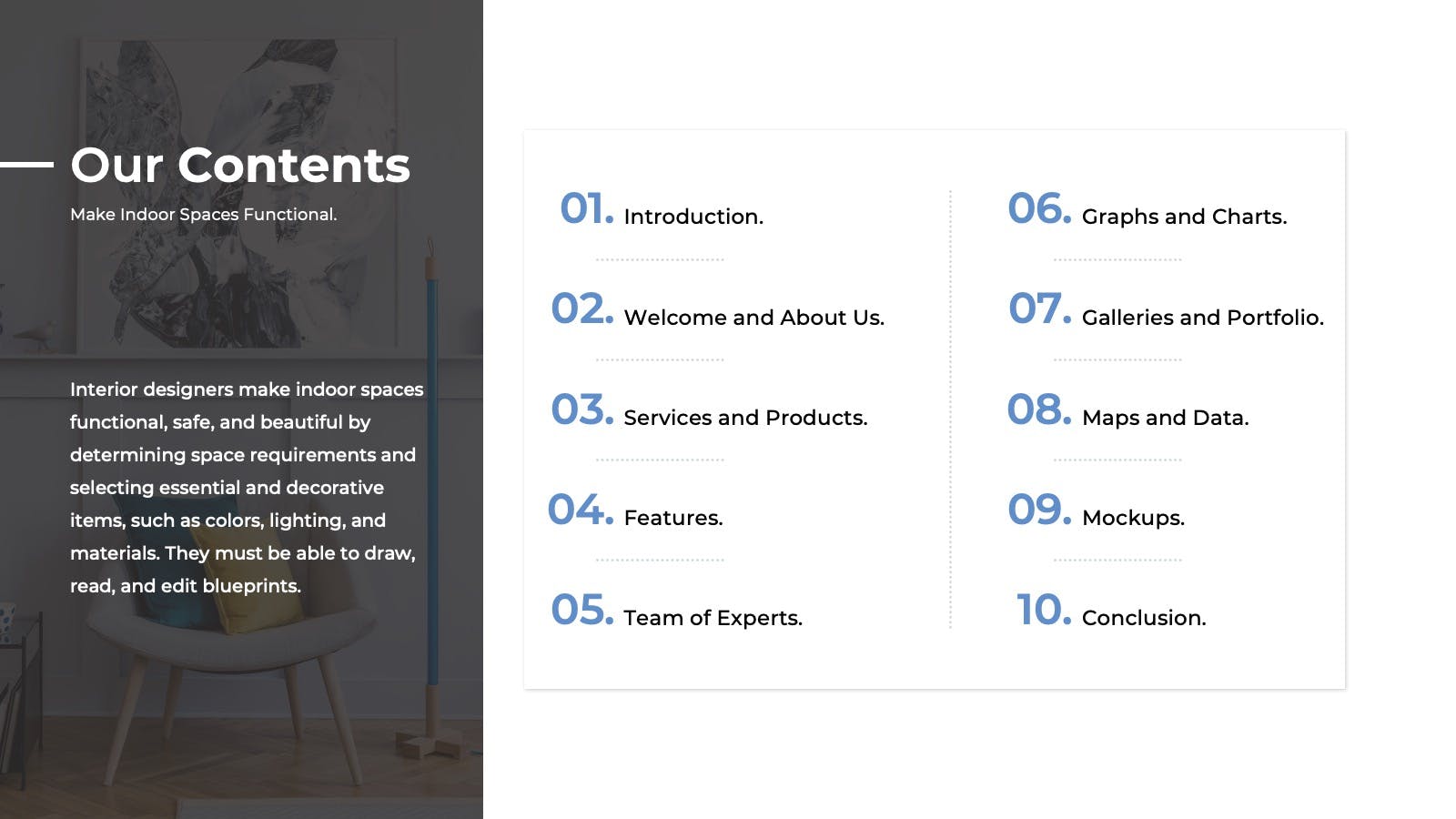 Our Contents

Make Indoor Spaces Functional.

Interior designers make indoor spaces functional, safe, and beautiful by determining space requirements and selecting essential and decorative items, such as colors, lighting, and materials. They must be able to draw, read, and edit blueprints.

01. Introduction.

02. Welcome and About Us.

03. Services and Products.

04. Features.

05. Team of Experts.

06. Graphs and Charts.

07. Galleries and Portfolio.

08. Maps and Data.

09. Mockups.

10. Conclusion.